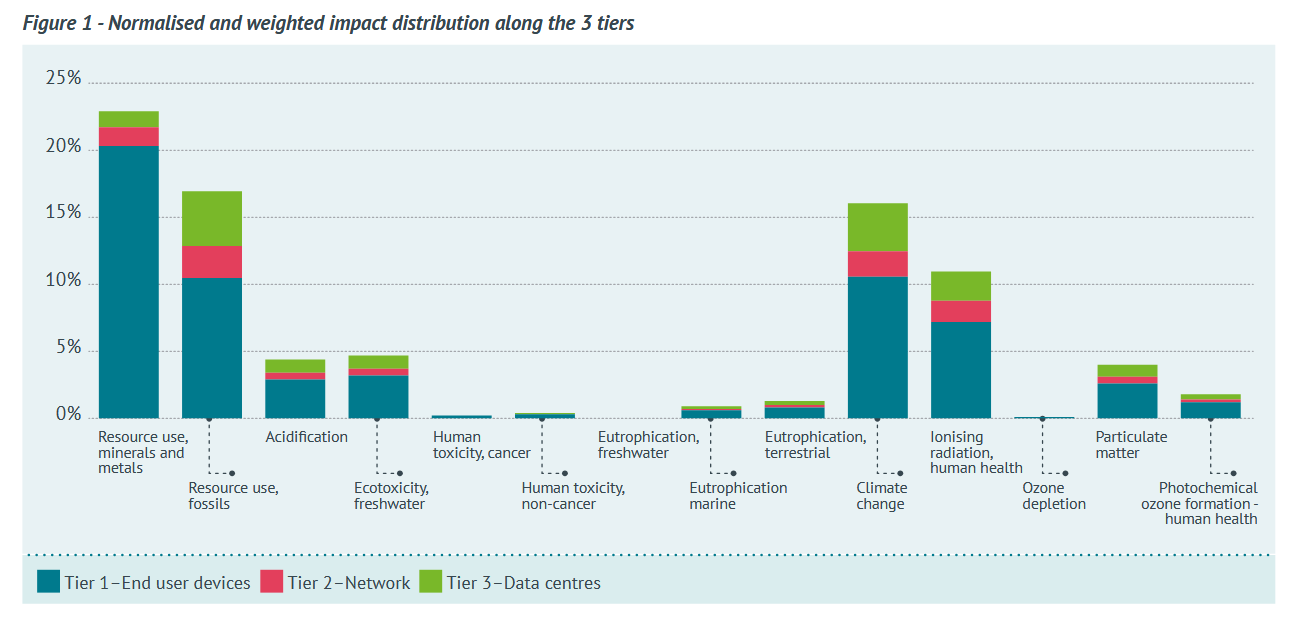 Figure 1 - Normalised and weighted impact distribution along the 3 tiers

25%
20%
15%
10%
5%
0%

Resource use, minerals and metals
Resource use, fossils
Acidification
Ecotoxicity, freshwater
Human toxicity, cancer
Human toxicity, non-cancer
Eutrophication, freshwater
Eutrophication marine
Eutrophication, terrestrial
Climate change
Ionising radiation, human health
Ozone depletion
Particulate matter
Photochemical ozone formation - human health

Tier 1–End user devices
Tier 2–Network
Tier 3–Data centres